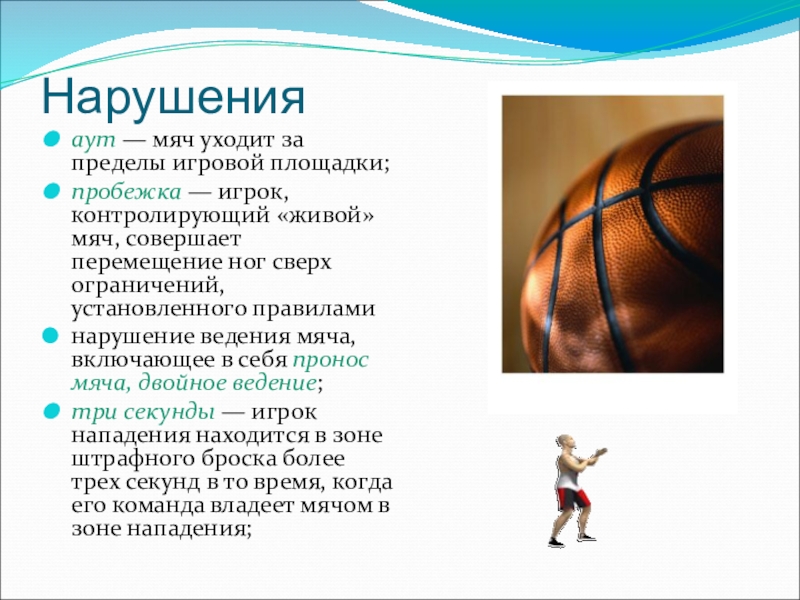 Нарушения

аут — мяч уходит за пределы игровой площадки;

пробежка — игрок, контролирующий «живой» мяч, совершает перемещение ног сверх ограничений, установленного правилами

нарушение ведения мяча, включающее в себя пронос мяча, двойное ведение;

три секунды — игрок нападения находится в зоне штрафного броска более трех секунд в то время, когда его команда владеет мячом в зоне нападения;